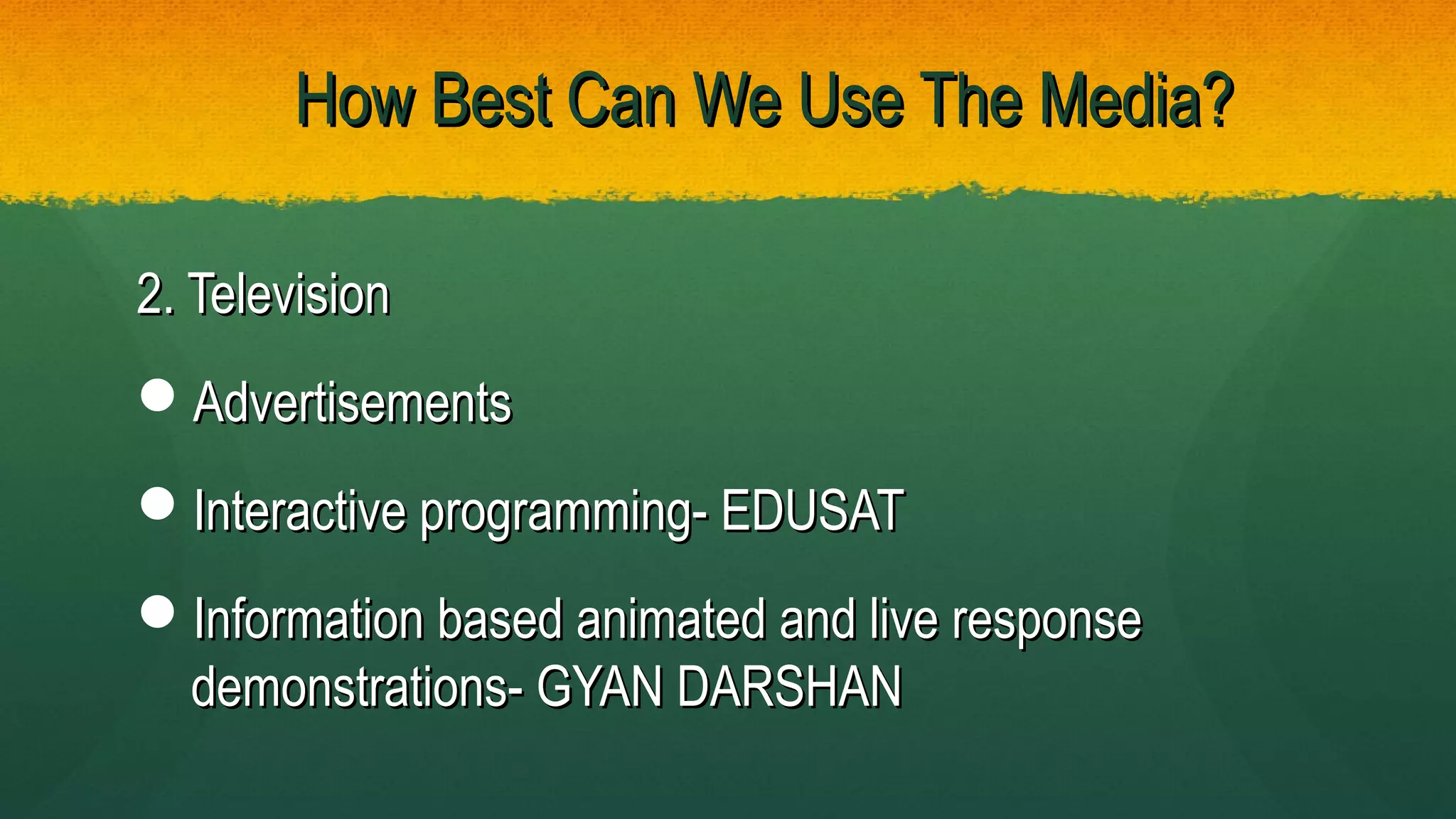 How Best Can We Use The Media?

2. Television

- Advertisements
- Interactive programming- EDUSAT
- Information based animated and live response demonstrations- GYAN DARSHAN